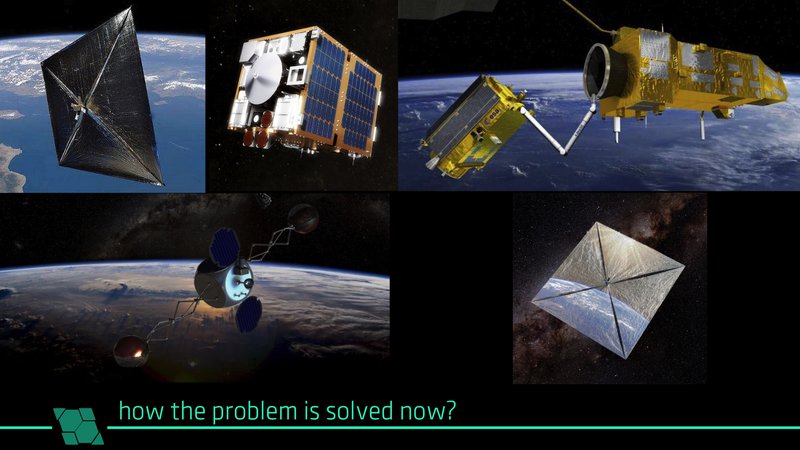 how the problem is solved now?